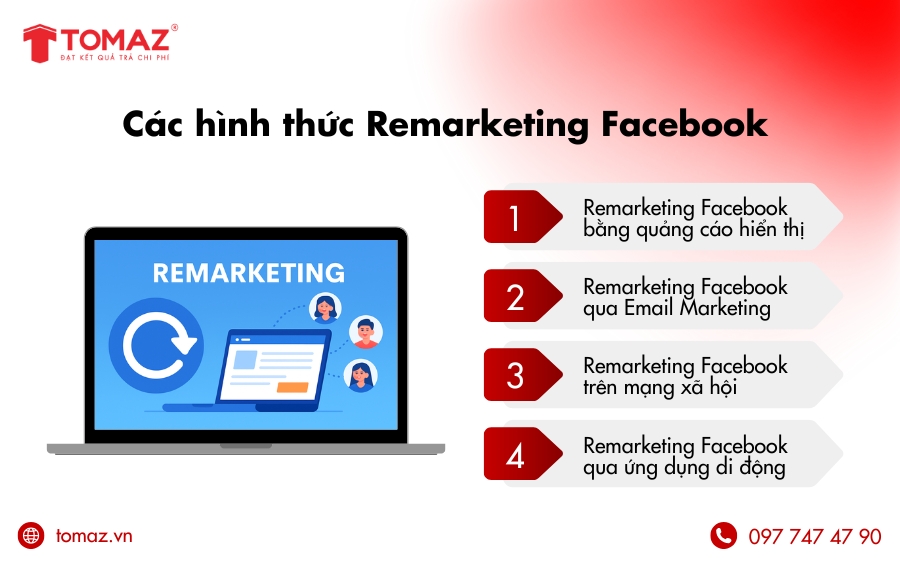 TOMAZ®
ĐẠT KẾT QUẢ TRẢ CHI PHÍ

Các hình thức Remarketing Facebook

REMARKETING

1 Remarketing Facebook bằng quảng cáo hiển thị

2 Remarketing Facebook qua Email Marketing

3 Remarketing Facebook trên mạng xã hội

4 Remarketing Facebook qua ứng dụng di động

tomaz.vn

097 747 47 90